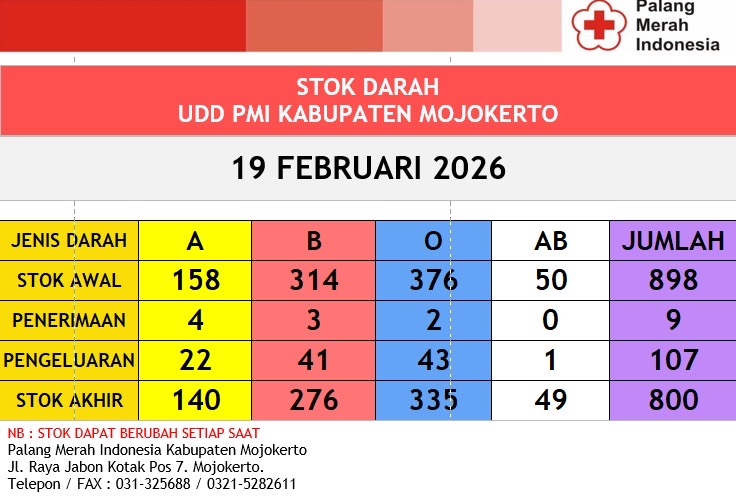 Palang Merah Indonesia

STOK DARAH
UDD PMI KABUPATEN MOJOKERTO

19 FEBRUARI 2026

| JENIS DARAH | A | B | O | AB | JUMLAH |
|---|---|---|---|---|---|
| STOK AWAL | 158 | 314 | 376 | 50 | 898 |
| PENERIMAAN | 4 | 3 | 2 | 0 | 9 |
| PENGELUARAN | 22 | 41 | 43 | 1 | 107 |
| STOK AKHIR | 140 | 276 | 335 | 49 | 800 |

NB : STOK DAPAT BERUBAH SETIAP SAAT
Palang Merah Indonesia Kabupaten Mojokerto
Jl. Raya Jabon Kotak Pos 7. Mojokerto.
Telepon / FAX : 031-325688 / 0321-5282611